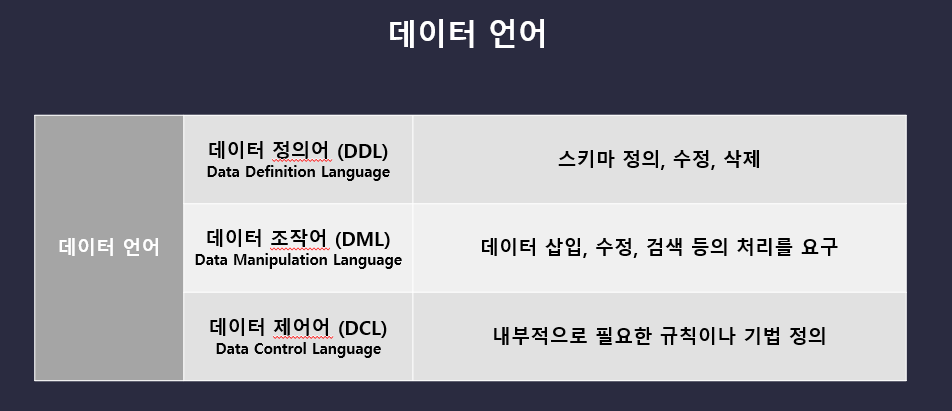 데이터 언어

| 데이터 언어 | 데이터 정의어 (DDL) Data Definition Language | 스키마 정의, 수정, 삭제 |
|---|---|---|
| | 데이터 조작어 (DML) Data Manipulation Language | 데이터 삽입, 수정, 검색 등의 처리를 요구 |
| | 데이터 제어어 (DCL) Data Control Language | 내부적으로 필요한 규칙이나 기법 정의 |